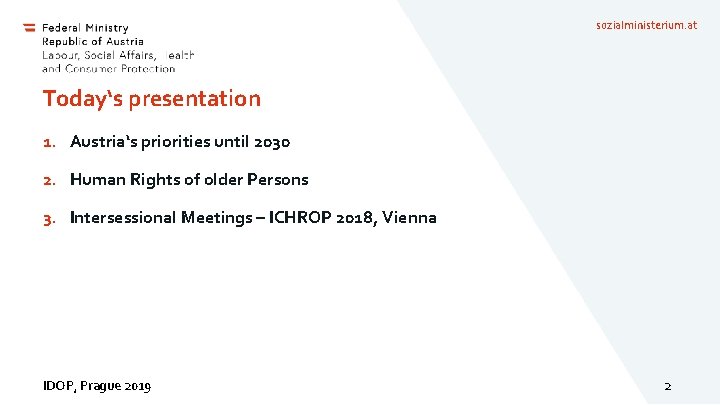 Federal Ministry
Republic of Austria
Labour, Social Affairs, Health
and Consumer Protection

sozialministerium.at

Today's presentation

1. Austria's priorities until 2030

2. Human Rights of older Persons

3. Intersessional Meetings – ICHROP 2018, Vienna

IDOP, Prague 2019

2